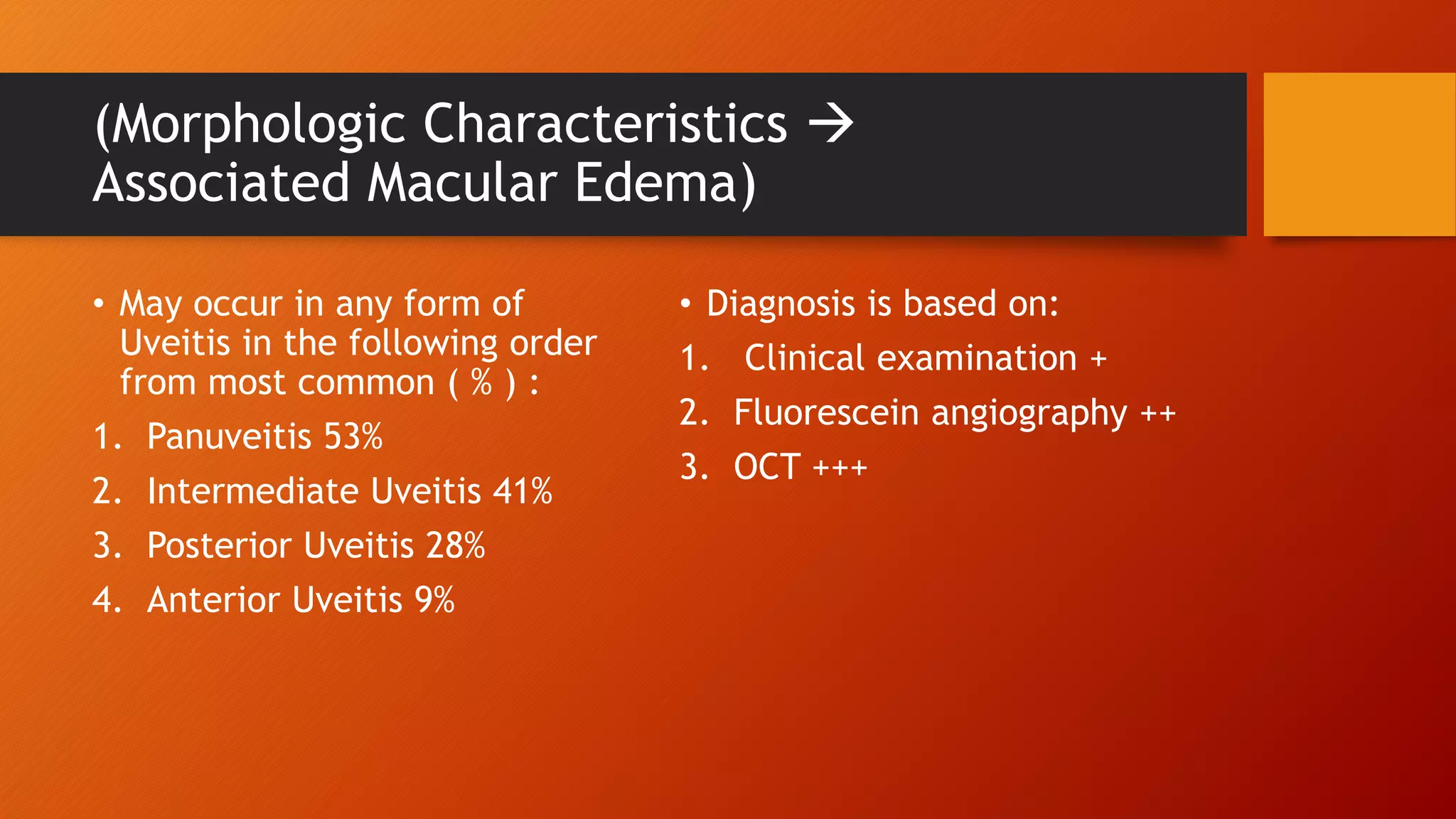 (Morphologic Characteristics → Associated Macular Edema)

• May occur in any form of Uveitis in the following order from most common ( % ) :

1. Panuveitis 53%
2. Intermediate Uveitis 41%
3. Posterior Uveitis 28%
4. Anterior Uveitis 9%

• Diagnosis is based on:

1. Clinical examination +
2. Fluorescein angiography ++
3. OCT +++